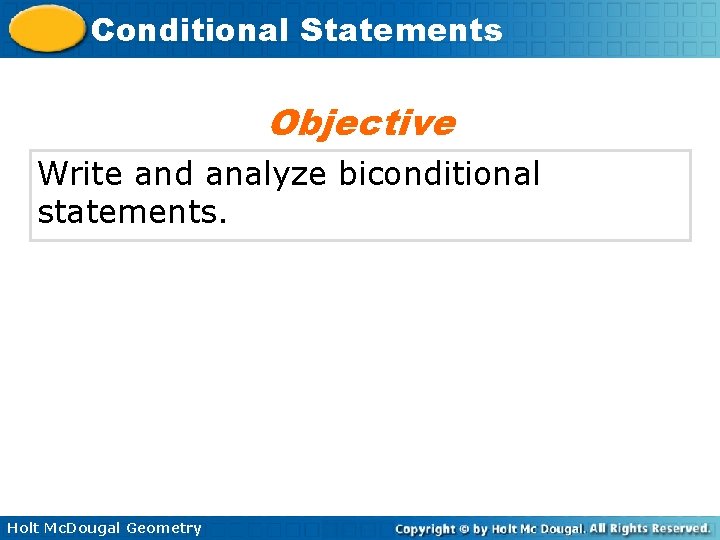 Conditional Statements

Objective

Write and analyze biconditional statements.

Holt McDougal Geometry

Copyright © by Holt Mc Dougal. All Rights Reserved.